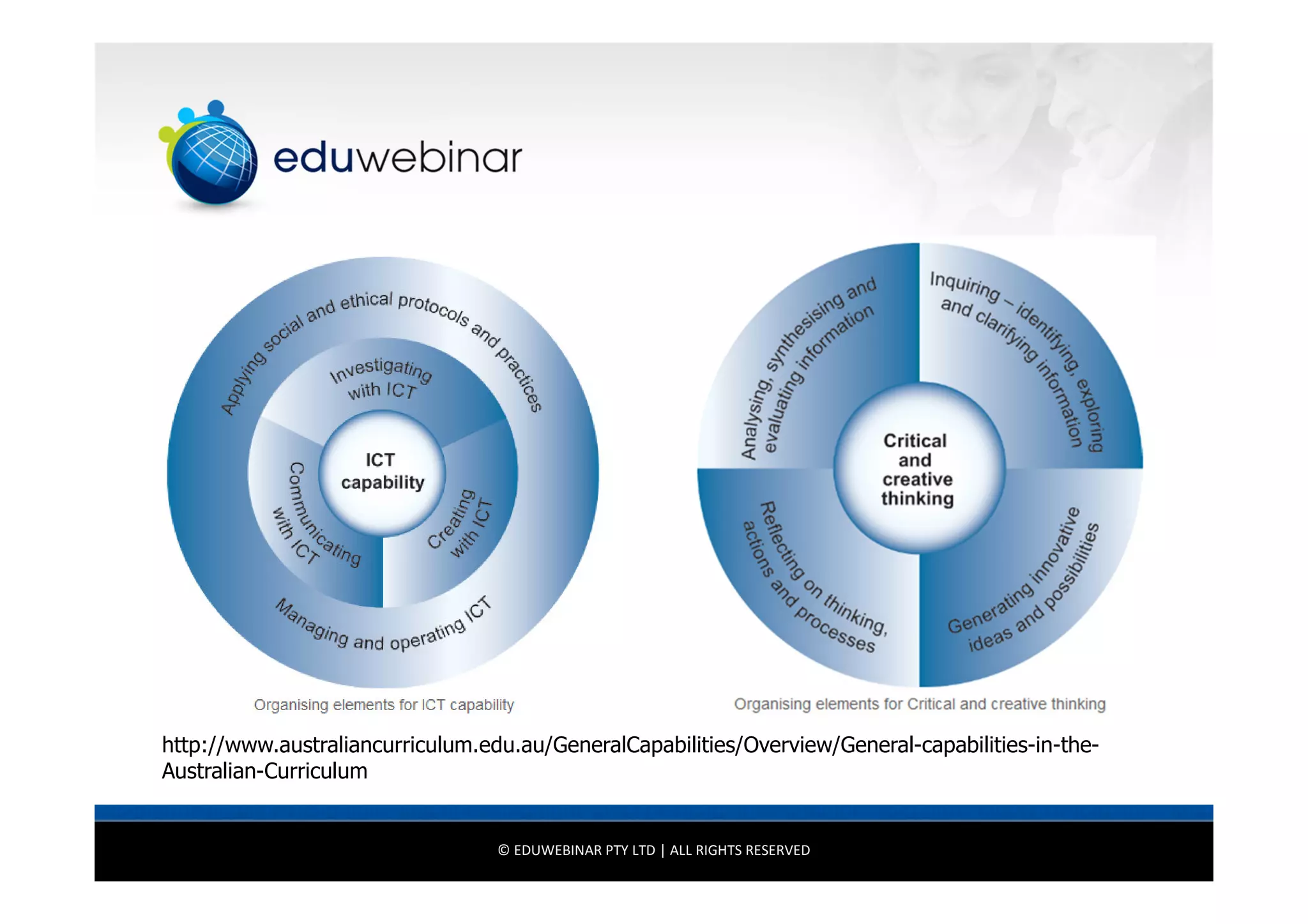 eduwebinar

Applying social and ethical protocols and practices

Investigating with ICT

ICT capability

Communicating with ICT

Creating with ICT

Managing and operating ICT

Organising elements for ICT capability

Analysing, synthesising and evaluating information

Inquiring – identifying, exploring and clarifying information

Critical and creative thinking

Reflecting on thinking, actions and processes

Generating innovative ideas and possibilities

Organising elements for Critical and creative thinking

http://www.australiancurriculum.edu.au/GeneralCapabilities/Overview/General-capabilities-in-the-Australian-Curriculum

© EDUWEBINAR PTY LTD | ALL RIGHTS RESERVED